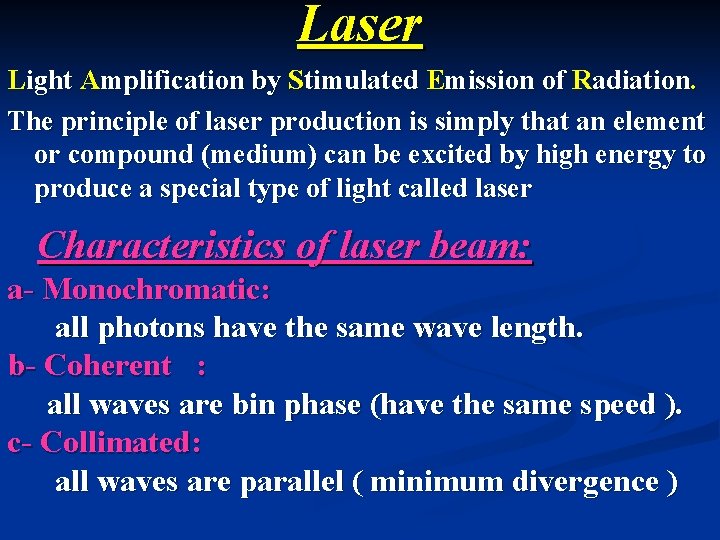 Laser

Light Amplification by Stimulated Emission of Radiation.

The principle of laser production is simply that an element or compound (medium) can be excited by high energy to produce a special type of light called laser

Characteristics of laser beam:

a- Monochromatic:
all photons have the same wave length.

b- Coherent :
all waves are bin phase (have the same speed ).

c- Collimated:
all waves are parallel ( minimum divergence )